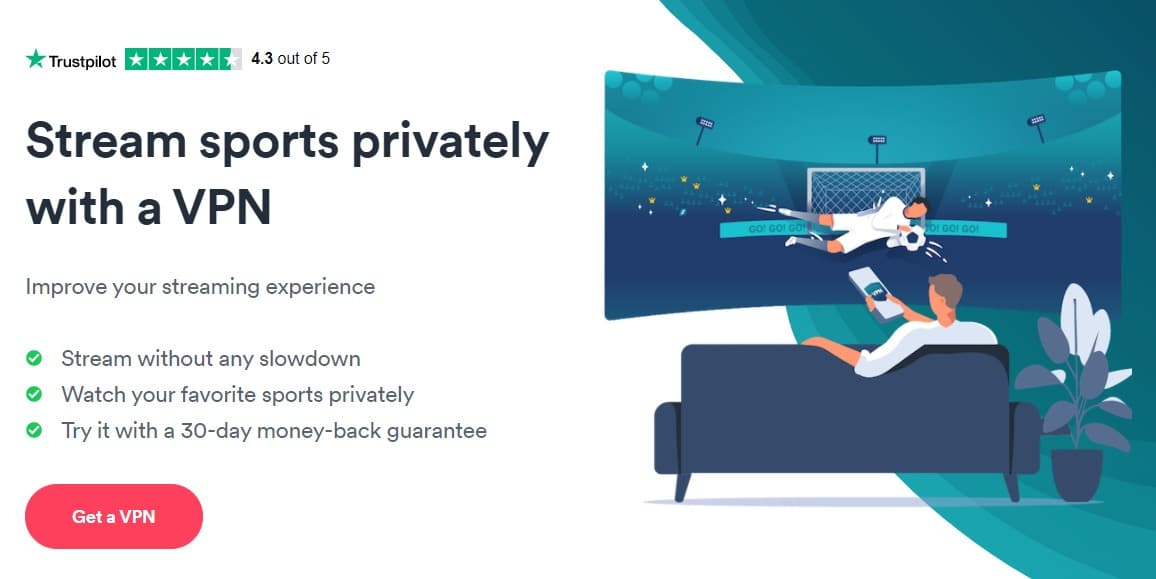 Trustpilot 4.3 out of 5

Stream sports privately with a VPN

Improve your streaming experience

Stream without any slowdown
Watch your favorite sports privately
Try it with a 30-day money-back guarantee

Get a VPN

GO! GO! GO!
GO! GO! GO!
VPN